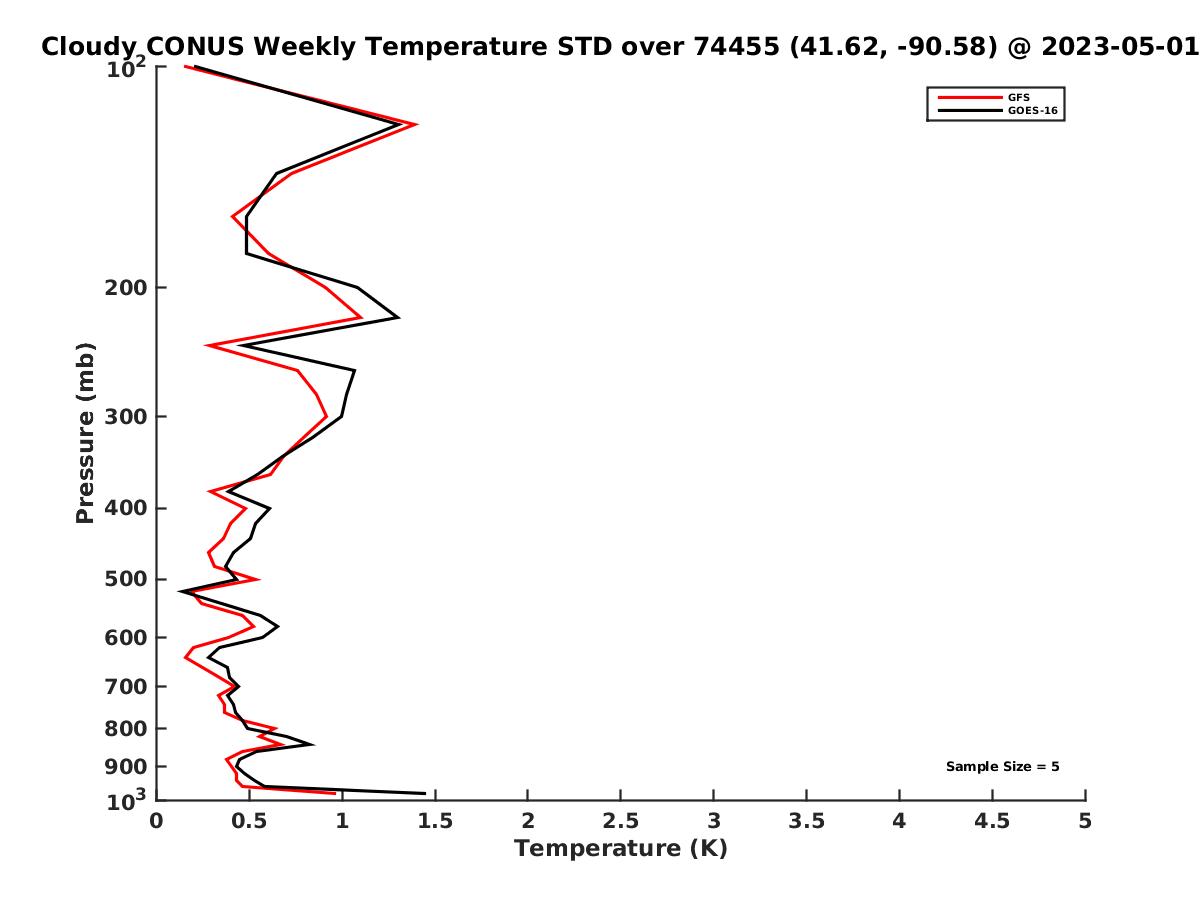 Cloudy CONUS Weekly Temperature STD over 74455 (41.62, -90.58) @ 2023-05-01

GFS
GOES-16

Pressure (mb)

$10^2$
200
300
400
500
600
700
800
900
$10^3$

Sample Size = 5

0
0.5
1
1.5
2
2.5
3
3.5
4
4.5
5

Temperature (K)